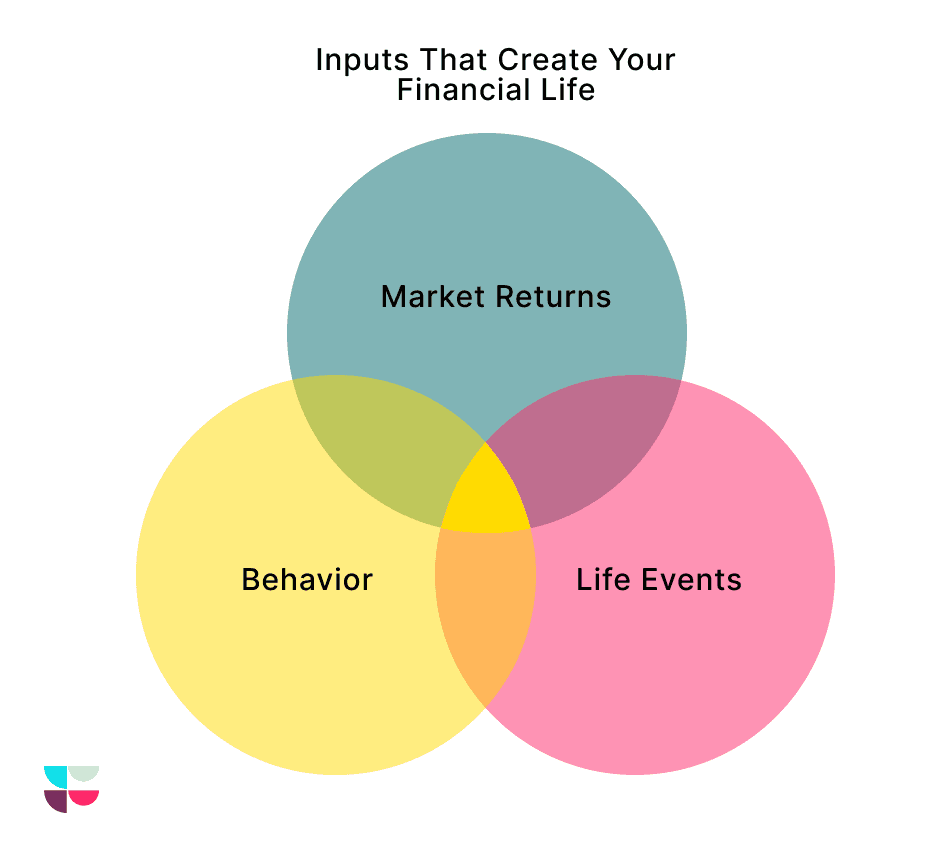 Inputs That Create Your Financial Life

Market Returns

Behavior

Life Events